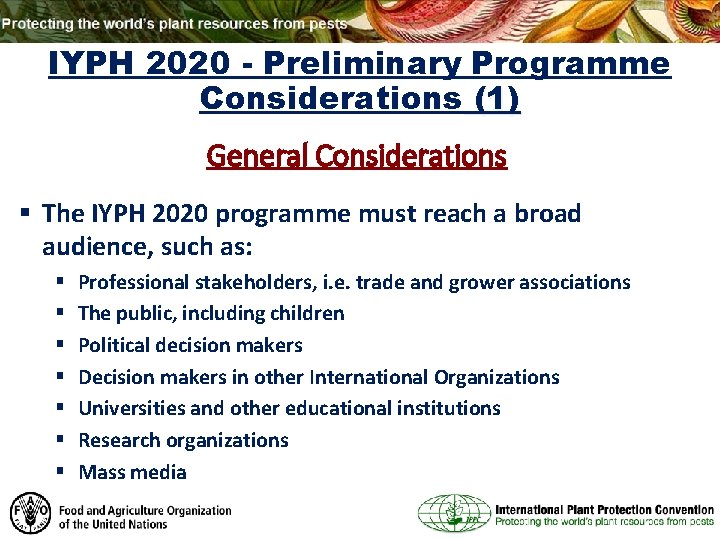 Protecting the world's plant resources from pests

IYPH 2020 - Preliminary Programme Considerations (1)

General Considerations

▪ The IYPH 2020 programme must reach a broad audience, such as:
▪ Professional stakeholders, i.e. trade and grower associations
▪ The public, including children
▪ Political decision makers
▪ Decision makers in other International Organizations
▪ Universities and other educational institutions
▪ Research organizations
▪ Mass media

FAO
Food and Agriculture Organization of the United Nations

IPPC
International Plant Protection Convention
Protecting the world's plant resources from pests